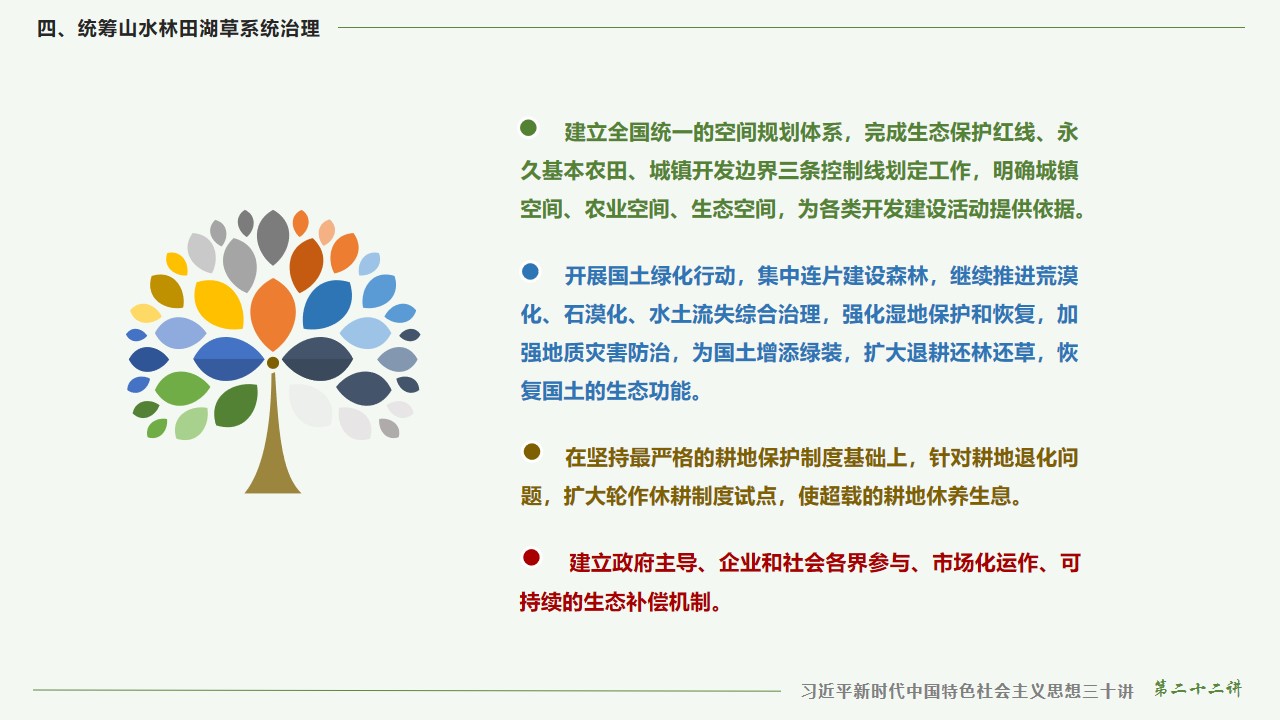 四、统筹山水林田湖草系统治理

建立全国统一的空间规划体系，完成生态保护红线、永久基本农田、城镇开发边界三条控制线划定工作，明确城镇空间、农业空间、生态空间，为各类开发建设活动提供依据。

开展国土绿化行动，集中连片建设森林，继续推进荒漠化、石漠化、水土流失综合治理，强化湿地保护和恢复，加强地质灾害防治，为国土增添绿装，扩大退耕还林还草，恢复国土的生态功能。

在坚持最严格的耕地保护制度基础上，针对耕地退化问题，扩大轮作休耕制度试点，使超载的耕地休养生息。

建立政府主导、企业和社会各界参与、市场化运作、可持续的生态补偿机制。

习近平新时代中国特色社会主义思想三十讲 第二十二讲